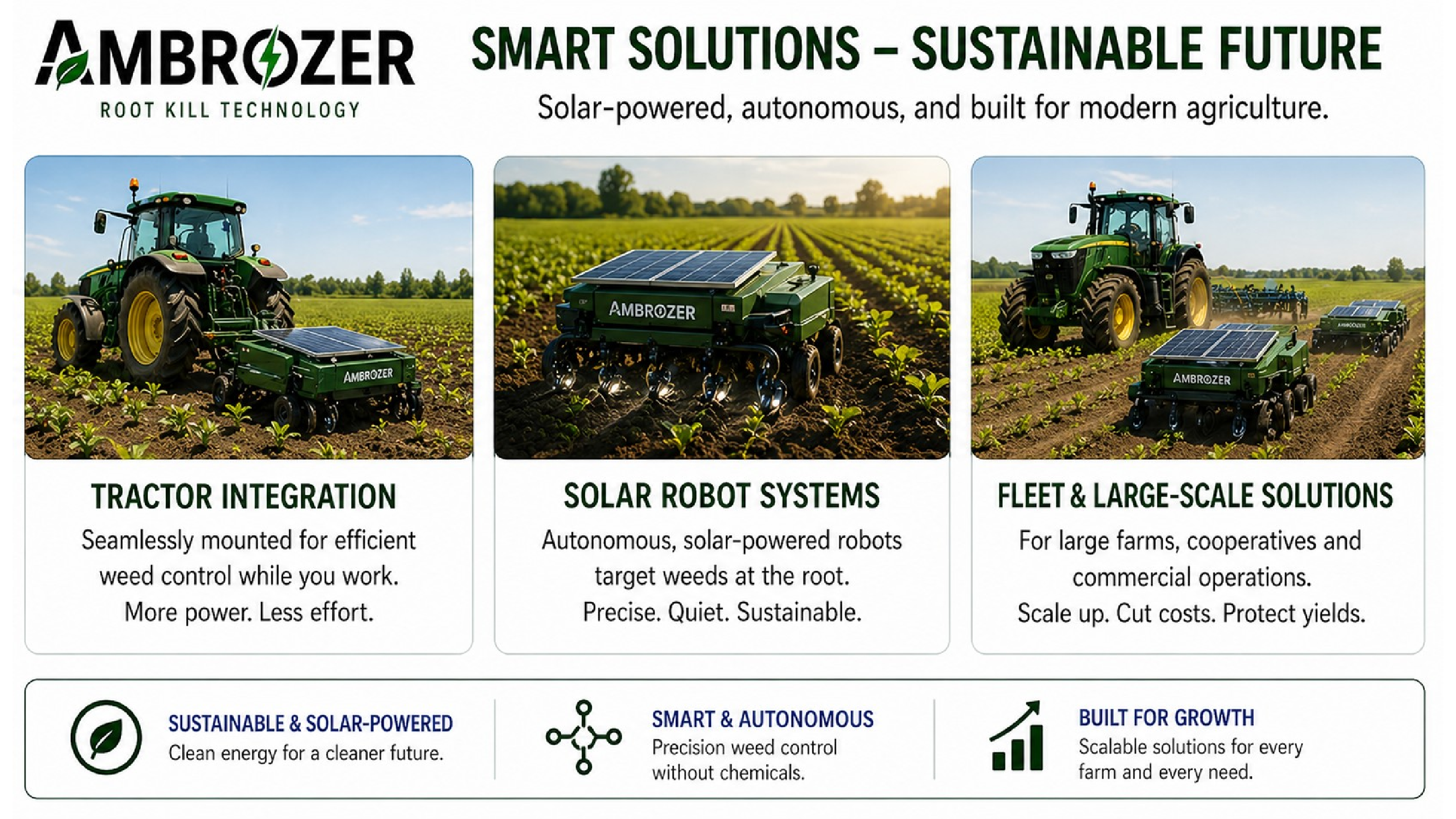 AMBROZER
ROOT KILL TECHNOLOGY

SMART SOLUTIONS – SUSTAINABLE FUTURE

Solar-powered, autonomous, and built for modern agriculture.

AMBROZER

TRACTOR INTEGRATION

Seamlessly mounted for efficient weed control while you work. More power. Less effort.

AMBROZER

SOLAR ROBOT SYSTEMS

Autonomous, solar-powered robots target weeds at the root. Precise. Quiet. Sustainable.

AMBROZER

AMBROZER

FLEET & LARGE-SCALE SOLUTIONS

For large farms, cooperatives and commercial operations. Scale up. Cut costs. Protect yields.

SUSTAINABLE & SOLAR-POWERED
Clean energy for a cleaner future.

SMART & AUTONOMOUS
Precision weed control without chemicals.

BUILT FOR GROWTH
Scalable solutions for every farm and every need.